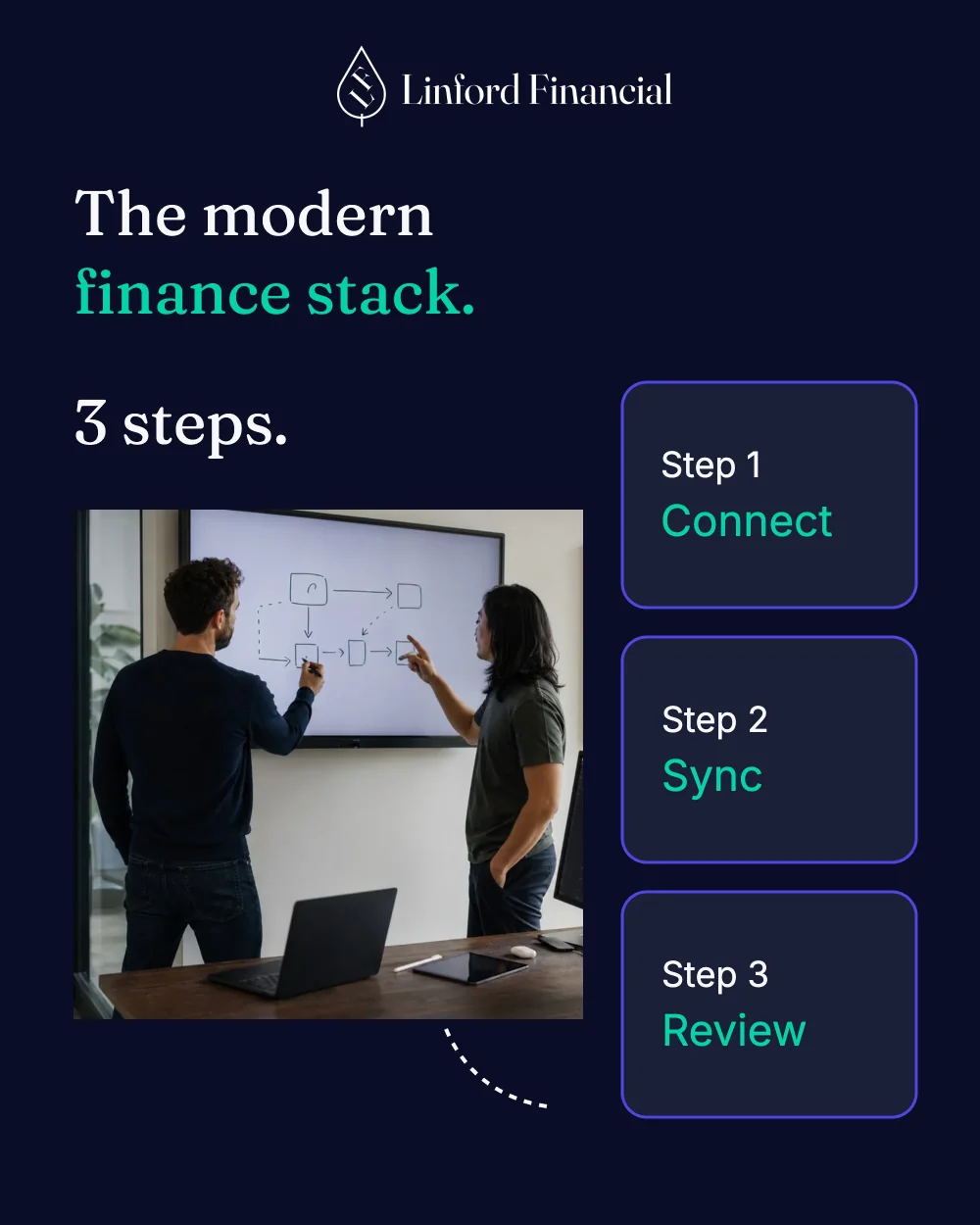 Linford Financial

The modern finance stack.

3 steps.

Step 1
Connect

Step 2
Sync

Step 3
Review